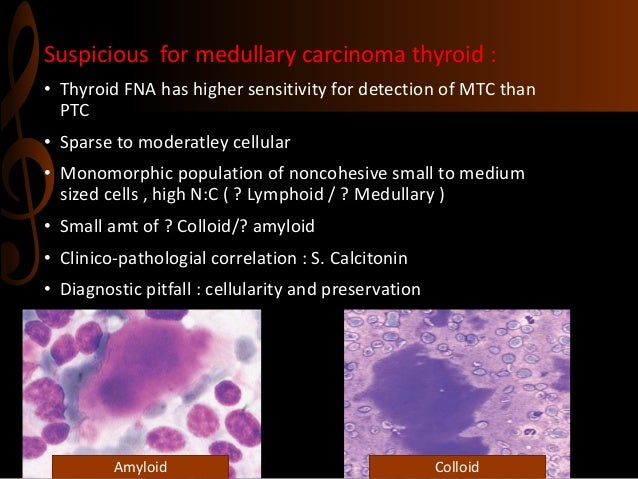 Suspicious for medullary carcinoma thyroid :

• Thyroid FNA has higher sensitivity for detection of MTC than PTC

• Sparse to moderatley cellular

• Monomorphic population of noncohesive small to medium sized cells , high N:C ( ? Lymphoid / ? Medullary )

• Small amt of ? Colloid/? amyloid

• Clinico-pathologial correlation : S. Calcitonin

• Diagnostic pitfall : cellularity and preservation

Amyloid

Colloid